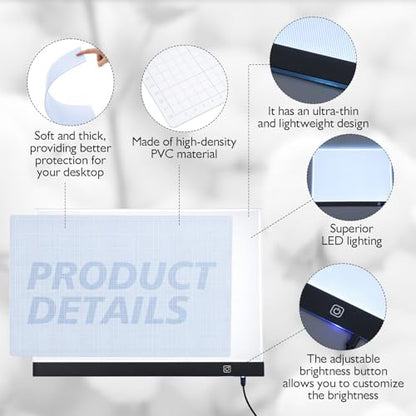 Soft and thick, providing better protection for your desktop

Made of high-density PVC material

It has an ultra-thin and lightweight design

Superior LED lighting

PRODUCT DETAILS

The adjustable brightness button allows you to customize the brightness